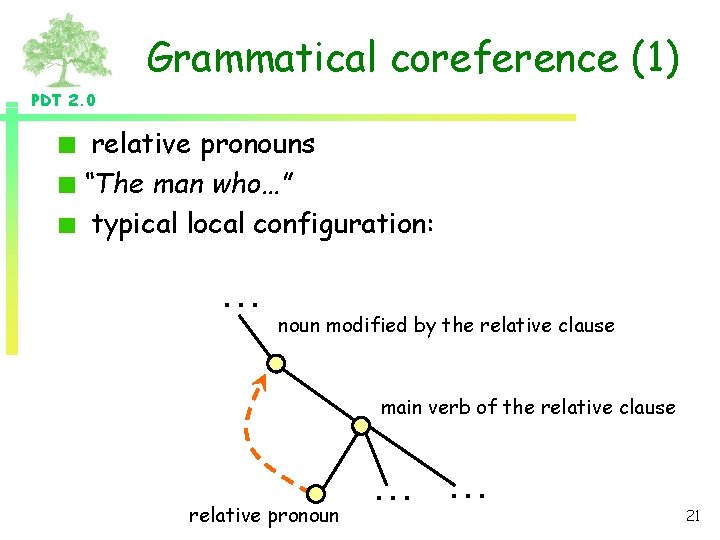 PDT 2.0

Grammatical coreference (1)

relative pronouns

"The man who…"

typical local configuration:

...

noun modified by the relative clause

main verb of the relative clause

relative pronoun

...

...

21